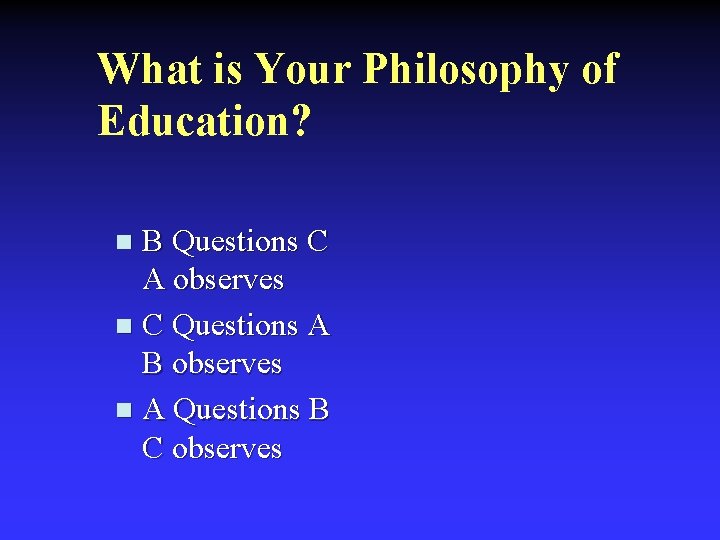 What is Your Philosophy of Education?

- B Questions C
A observes
- C Questions A
B observes
- A Questions B
C observes